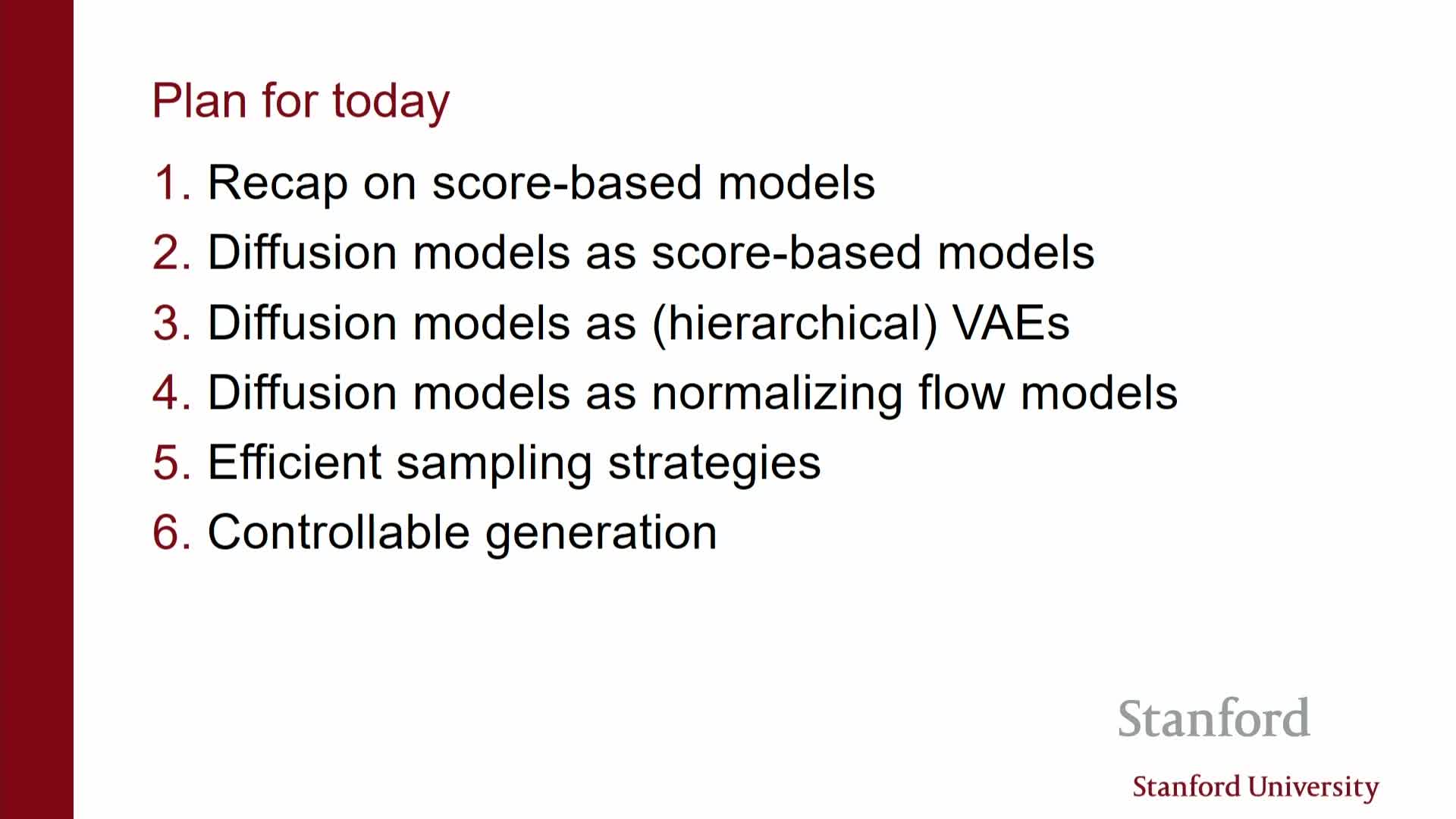 Plan for today

1. Recap on score-based models
2. Diffusion models as score-based models
3. Diffusion models as (hierarchical) VAEs
4. Diffusion models as normalizing flow models
5. Efficient sampling strategies
6. Controllable generation

Stanford

Stanford University